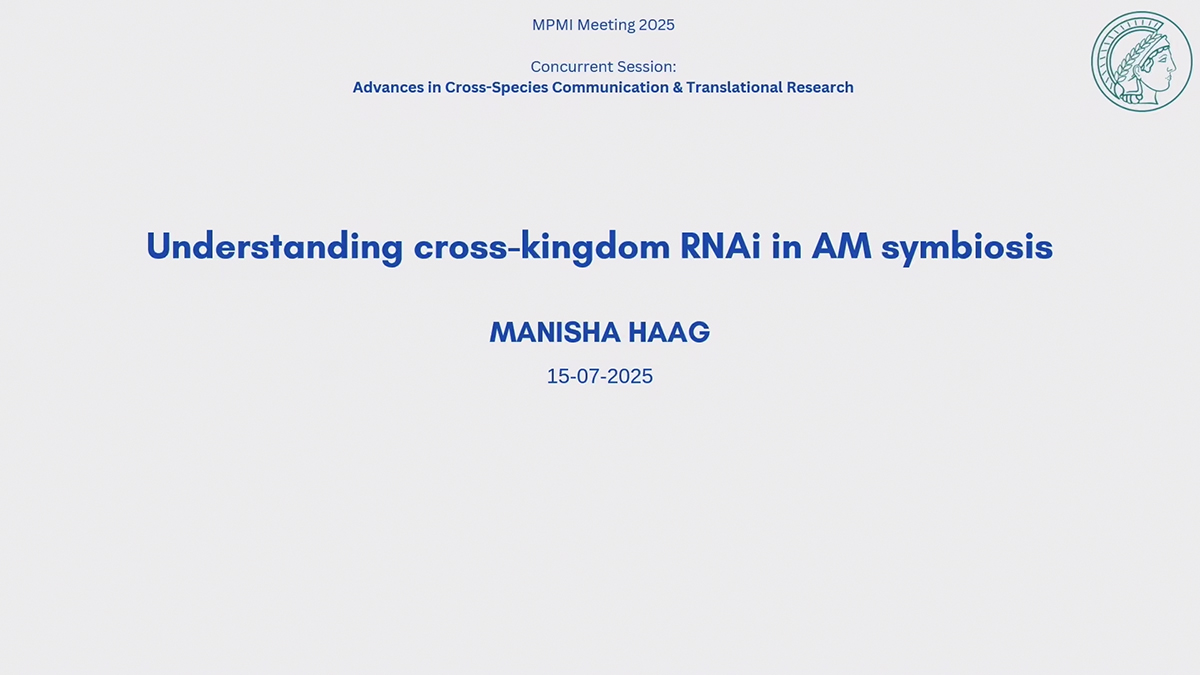 MPMI Meeting 2025

Concurrent Session:
Advances in Cross-Species Communication & Translational Research

Understanding cross-kingdom RNAi in AM symbiosis

MANISHA HAAG

15-07-2025